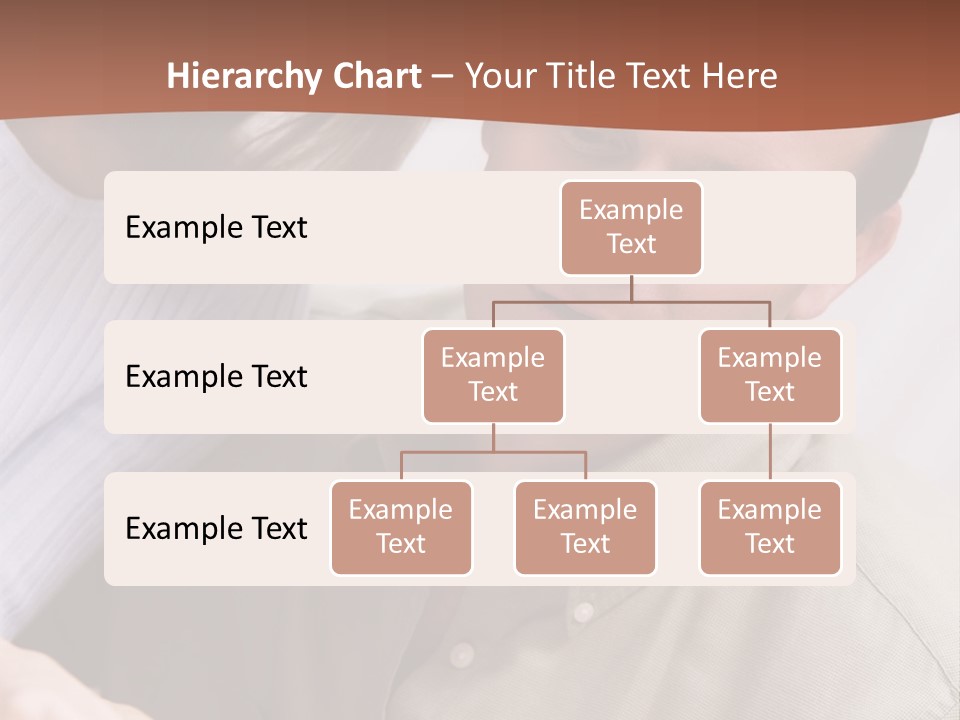 Hierarchy Chart – Your Title Text Here

Example Text

Example Text

Example Text

Example Text

Example Text

Example Text

Example Text

Example Text

Example Text